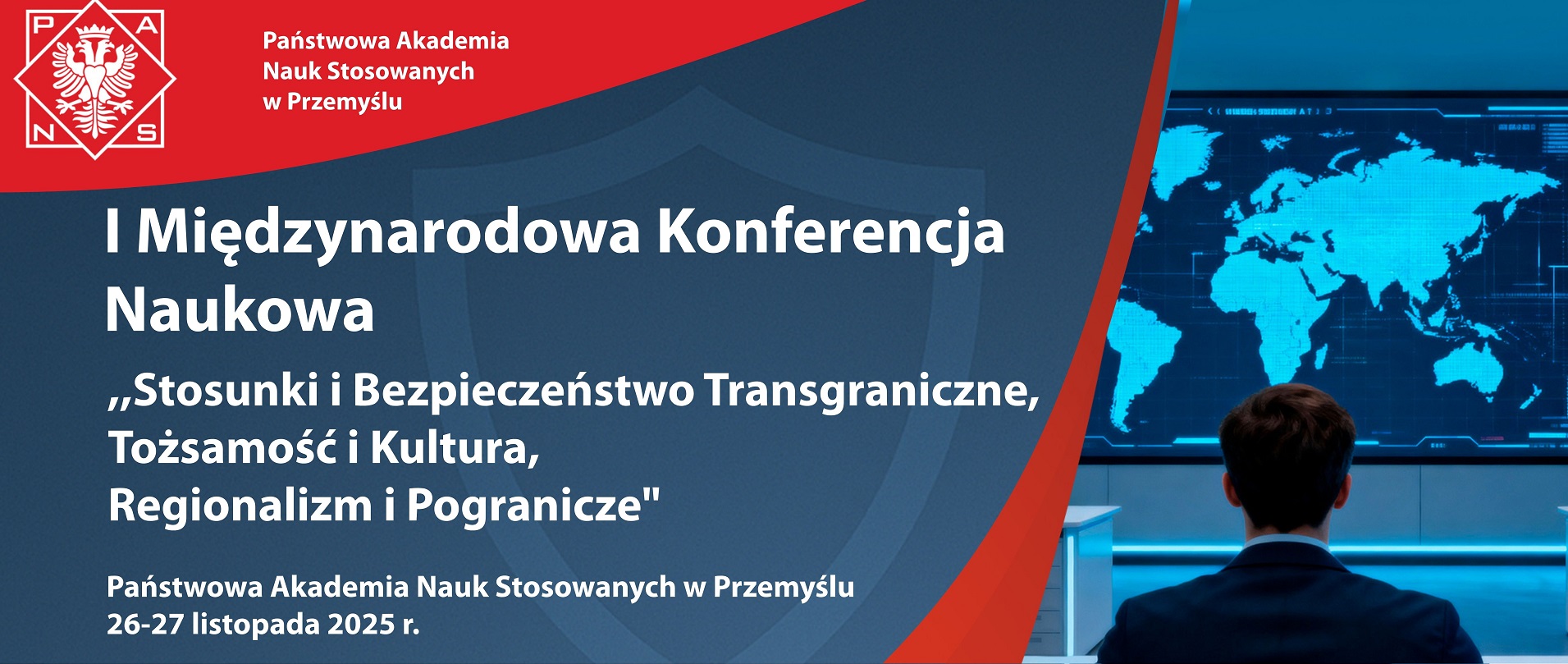 P A N S

Państwowa Akademia Nauk Stosowanych w Przemyślu

I Międzynarodowa Konferencja Naukowa

,,Stosunki i Bezpieczeństwo Transgraniczne, Tożsamość i Kultura, Regionalizm i Pogranicze"

Państwowa Akademia Nauk Stosowanych w Przemyślu
26-27 listopada 2025 r.